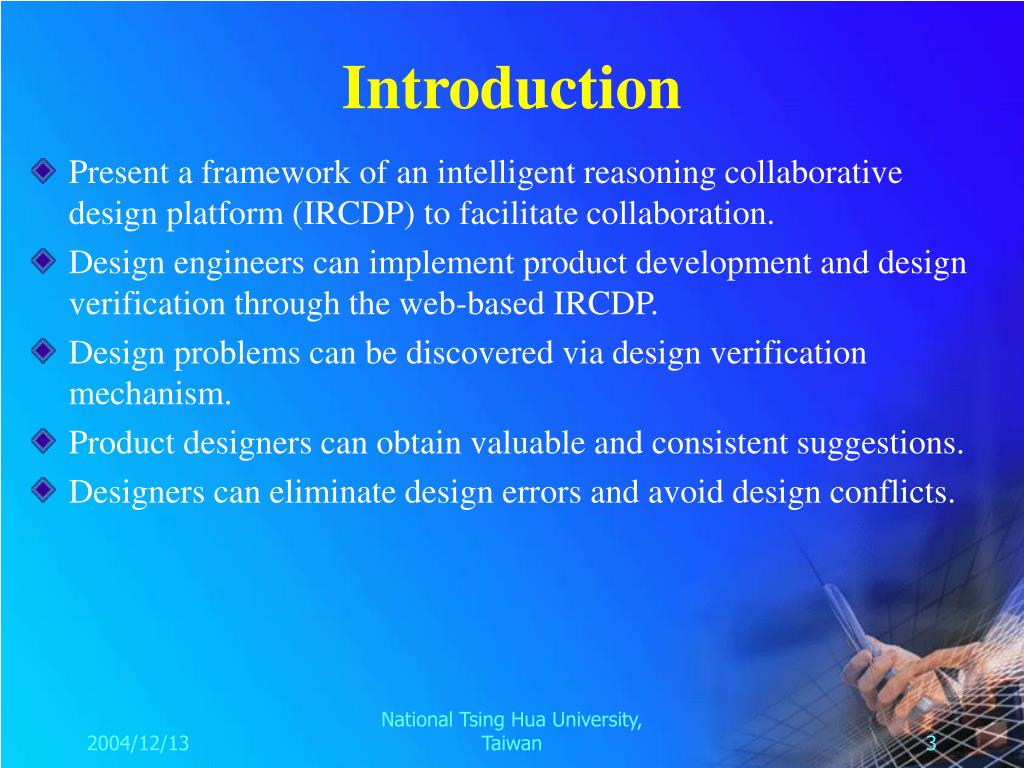 Introduction

Present a framework of an intelligent reasoning collaborative design platform (IRCDP) to facilitate collaboration.

Design engineers can implement product development and design verification through the web-based IRCDP.

Design problems can be discovered via design verification mechanism.

Product designers can obtain valuable and consistent suggestions.

Designers can eliminate design errors and avoid design conflicts.

2004/12/13

National Tsing Hua University, Taiwan

3